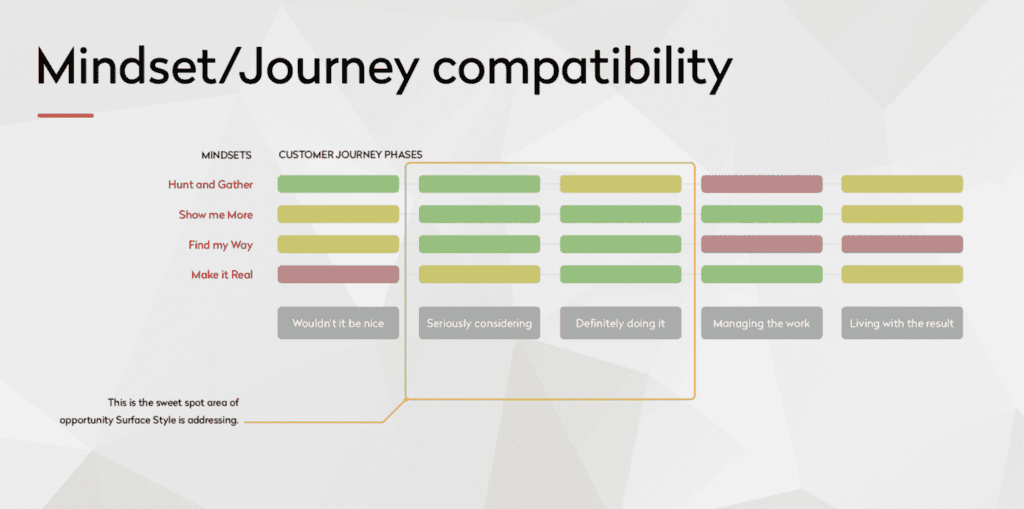 Mindset/Journey compatibility

MINDSETS

CUSTOMER JOURNEY PHASES

Hunt and Gather

Show me More

Find my Way

Make it Real

Wouldn't it be nice

Seriously considering

Definitely doing it

Managing the work

Living with the result

This is the sweet spot area of opportunity Surface Style is addressing.